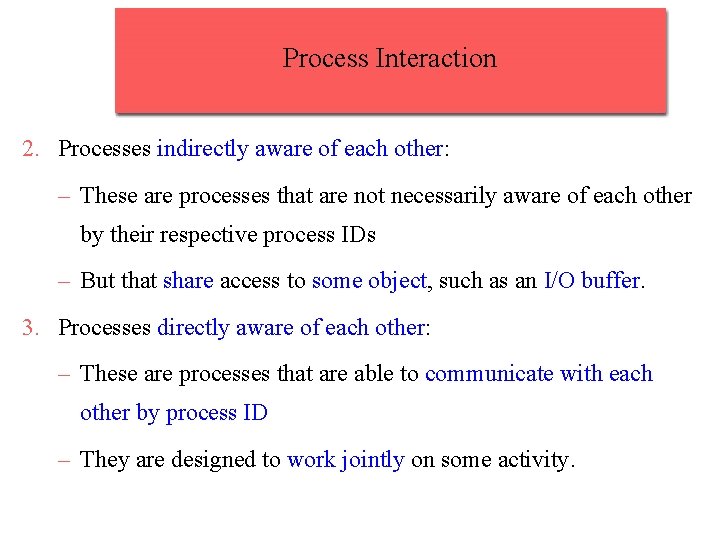 Process Interaction

2. Processes indirectly aware of each other:

– These are processes that are not necessarily aware of each other by their respective process IDs

– But that share access to some object, such as an I/O buffer.

3. Processes directly aware of each other:

– These are processes that are able to communicate with each other by process ID

– They are designed to work jointly on some activity.